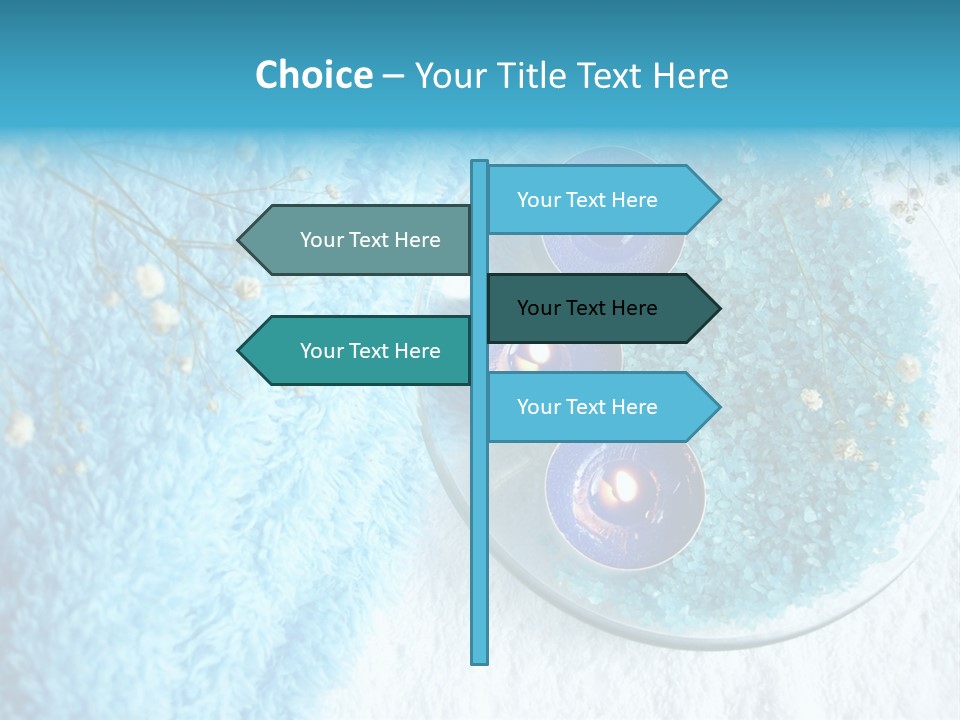 Choice – Your Title Text Here

Your Text Here

Your Text Here

Your Text Here

Your Text Here

Your Text Here